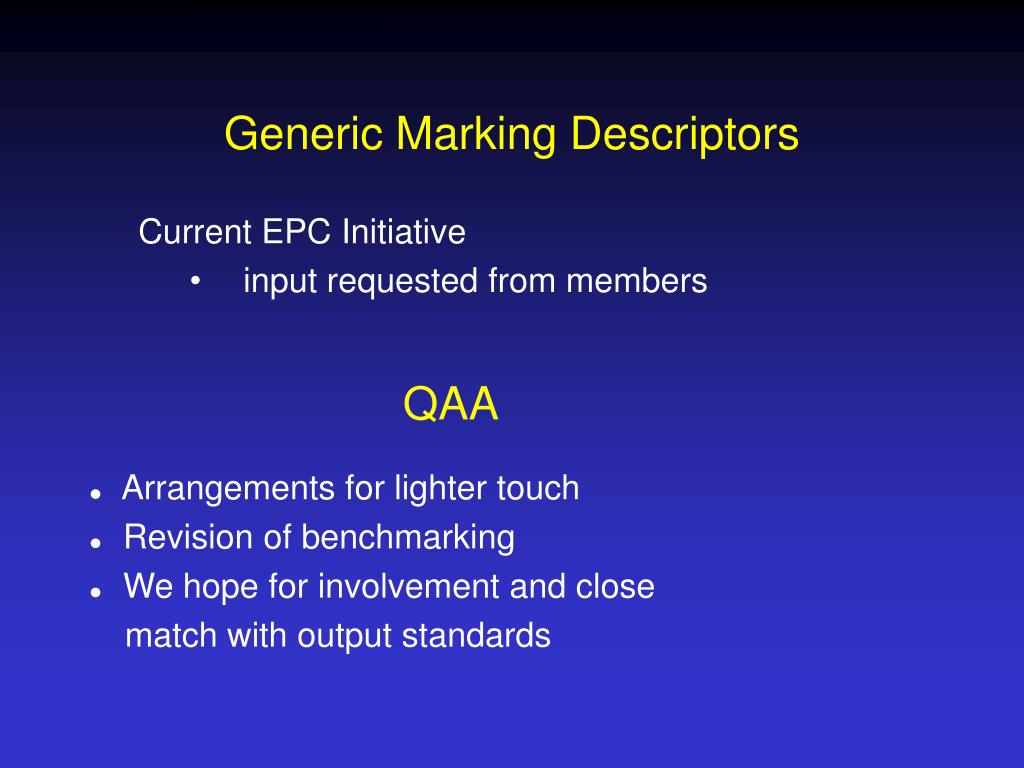 Generic Marking Descriptors

Current EPC Initiative
• input requested from members

QAA

• Arrangements for lighter touch
• Revision of benchmarking
• We hope for involvement and close match with output standards